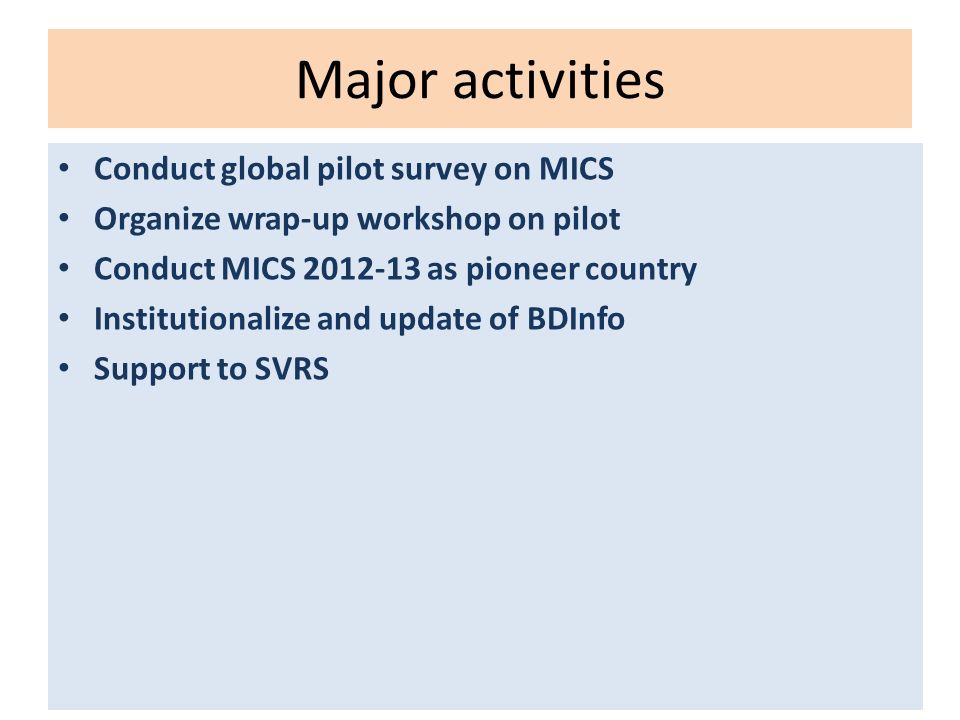 Major activities

• Conduct global pilot survey on MICS
• Organize wrap-up workshop on pilot
• Conduct MICS 2012-13 as pioneer country
• Institutionalize and update of BDInfo
• Support to SVRS